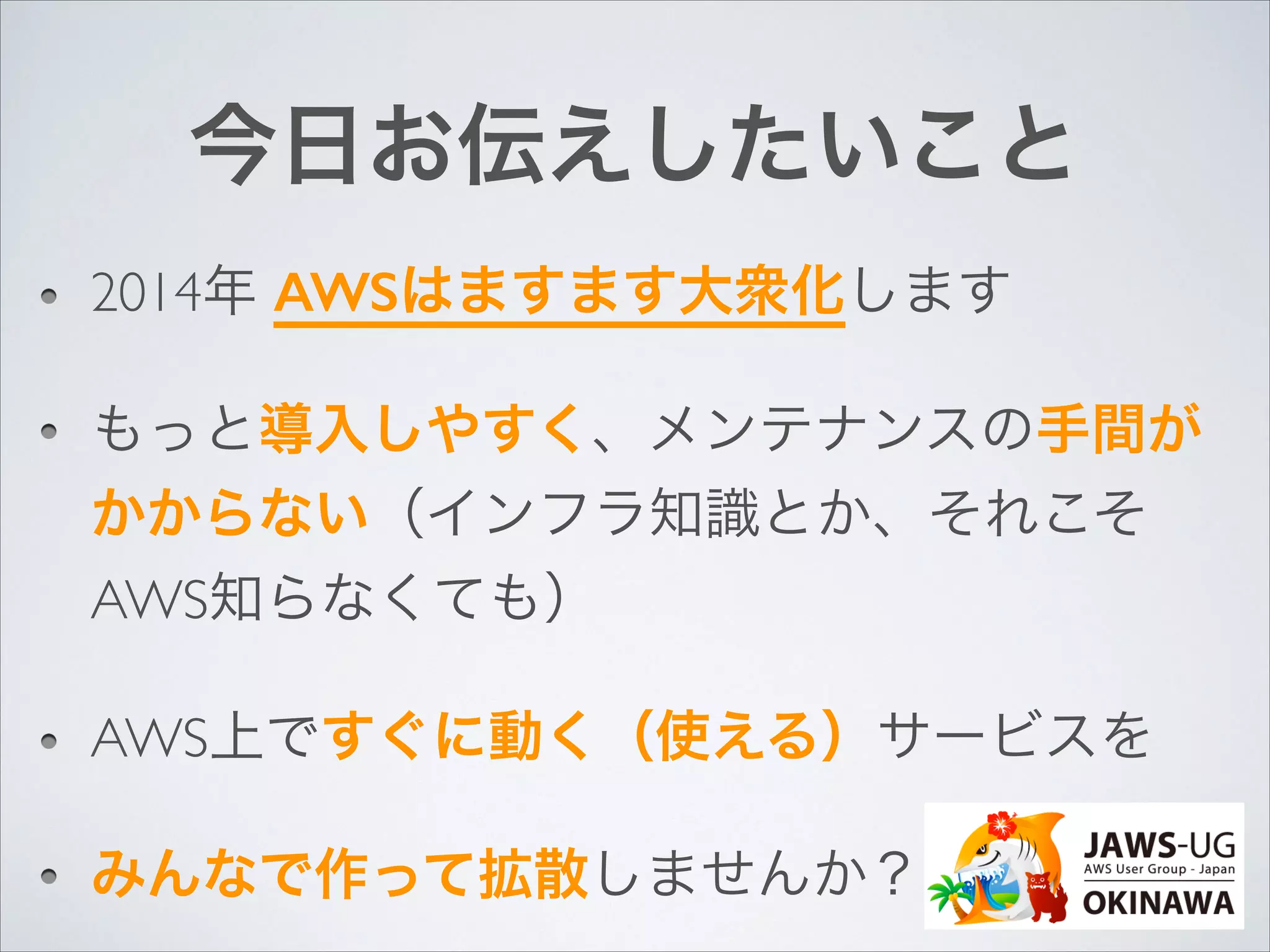 今日お伝えしたいこと

• 2014年 AWSはますます大衆化します

• もっと導入しやすく、メンテナンスの手間がかからない（インフラ知識とか、それこそAWS知らなくても）

• AWS上ですぐに動く（使える）サービスを

• みんなで作って拡散しませんか？

JAWS-UG
AWS User Group - Japan
OKINAWA